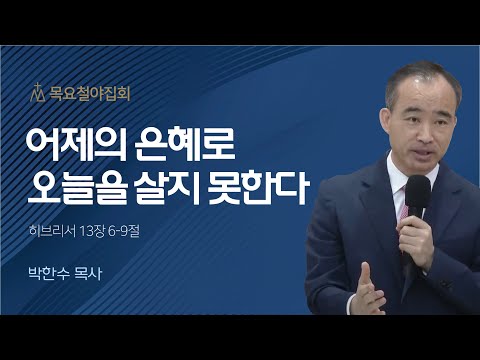 목요철야집회

어제의 은혜로 오늘을 살지 못한다

히브리서 13장 6-9절

박한수 목사